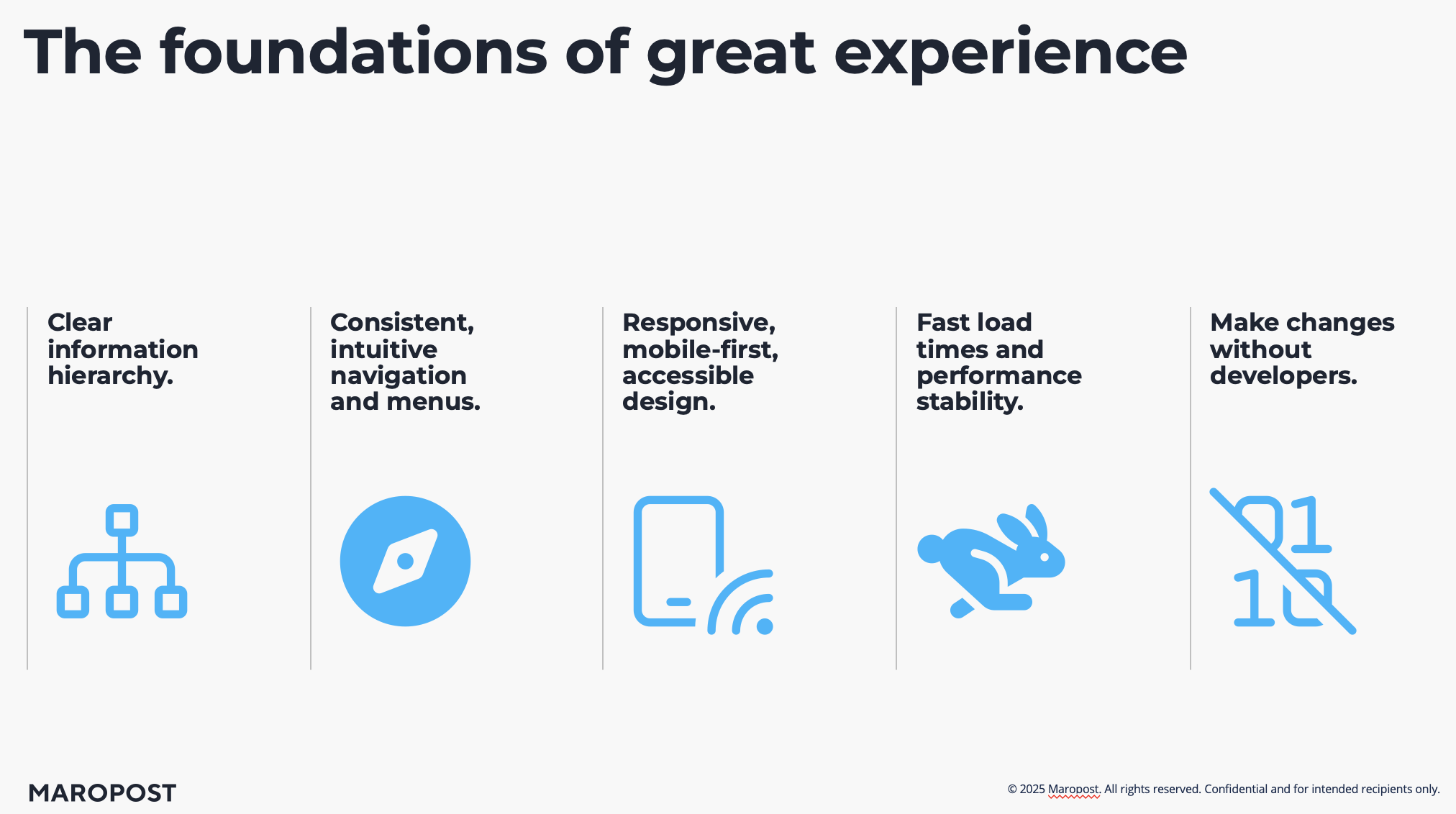 The foundations of great experience

Clear information hierarchy.

Consistent, intuitive navigation and menus.

Responsive, mobile-first, accessible design.

Fast load times and performance stability.

Make changes without developers.

01
10

MAROPOST

© 2025 Maropost. All rights reserved. Confidential and for intended recipients only.